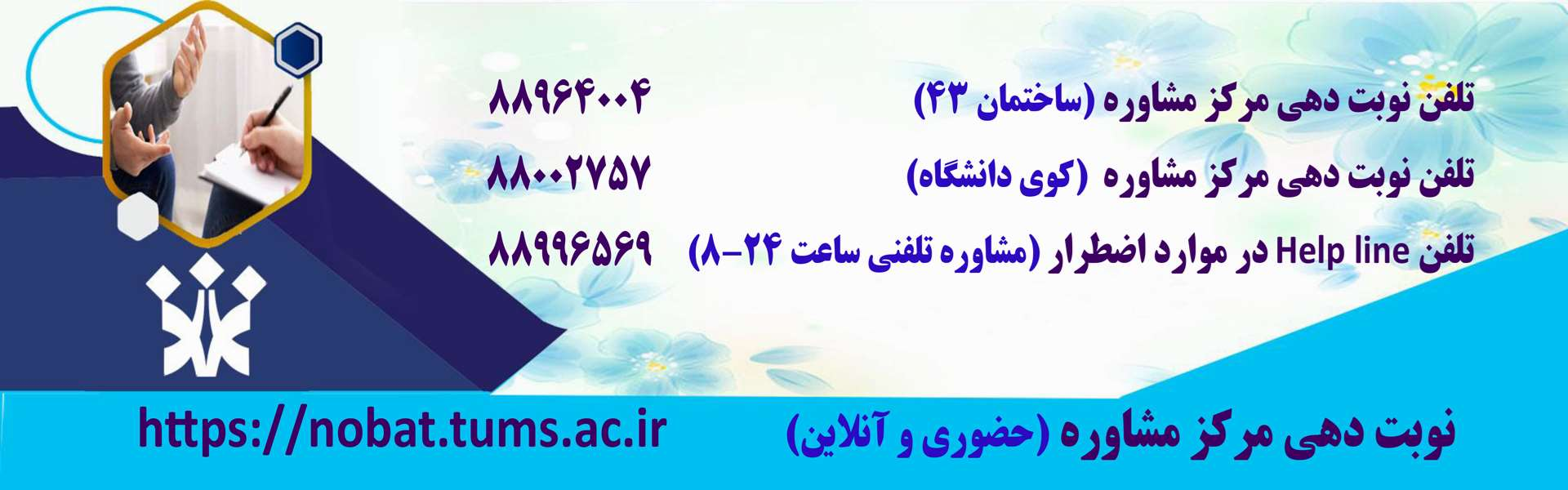 تلفن نوبت دهی مرکز مشاوره (ساختمان ۴۳) ۸۸۹۶۴۰۰۴

تلفن نوبت دهی مرکز مشاوره (کوی دانشگاه) ۸۸۰۰۲۷۵۷

تلفن Help line در موارد اضطرار (مشاوره تلفنی ساعت ۲۴-۸) ۸۸۹۹۶۵۶۹

نوبت دهی مرکز مشاوره (حضوری و آنلاین) https://nobat.tums.ac.ir